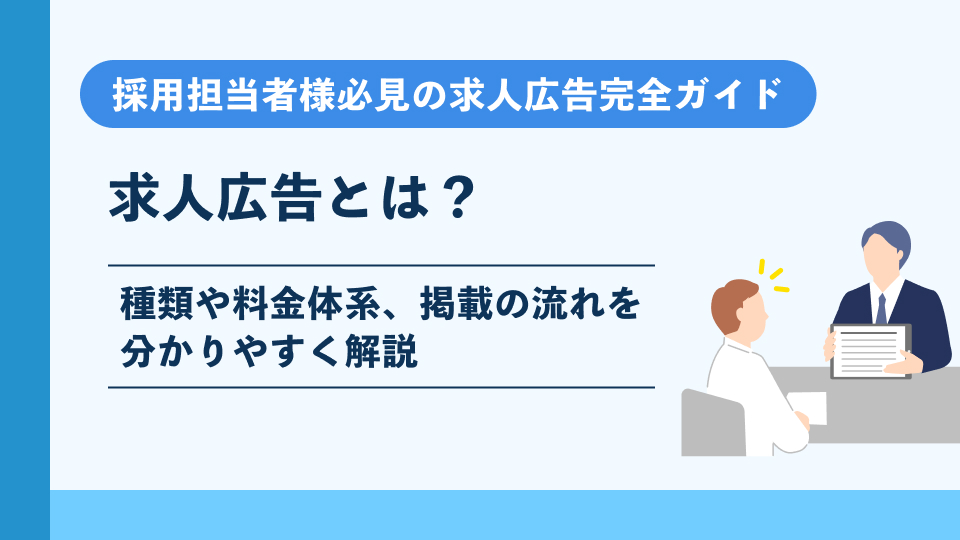 採用担当者様必見の求人広告完全ガイド

求人広告とは？

種類や料金体系、掲載の流れを分かりやすく解説